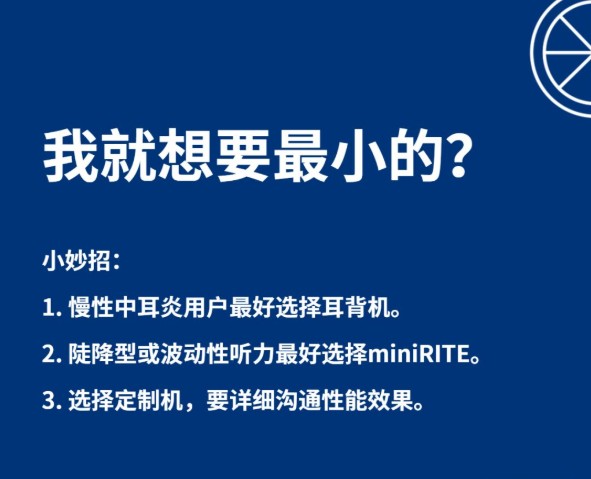 我就想要最小的?

小妙招：

1. 慢性中耳炎用户最好选择耳背机。

2. 陡降型或波动性听力最好选择miniRITE。

3. 选择定制机，要详细沟通性能效果。